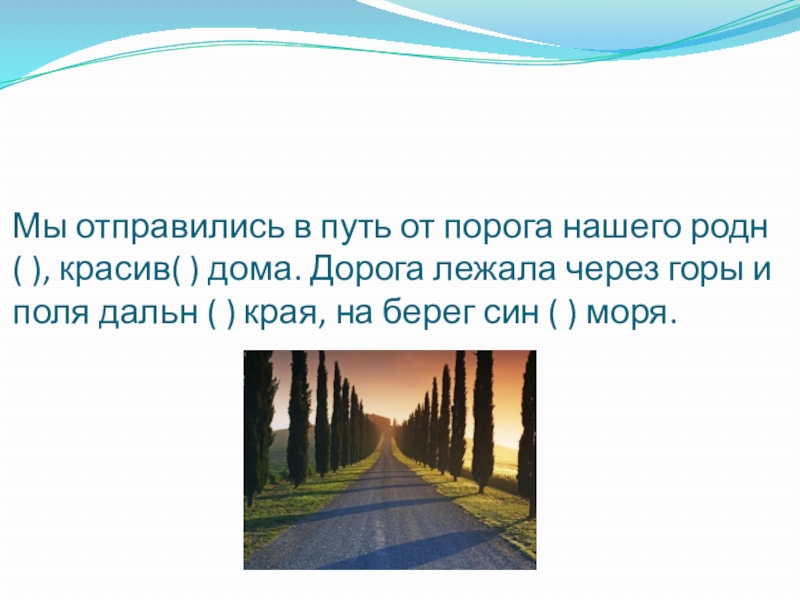 Мы отправились в путь от порога нашего родн ( ), красив( ) дома. Дорога лежала через горы и поля дальн ( ) края, на берег син ( ) моря.